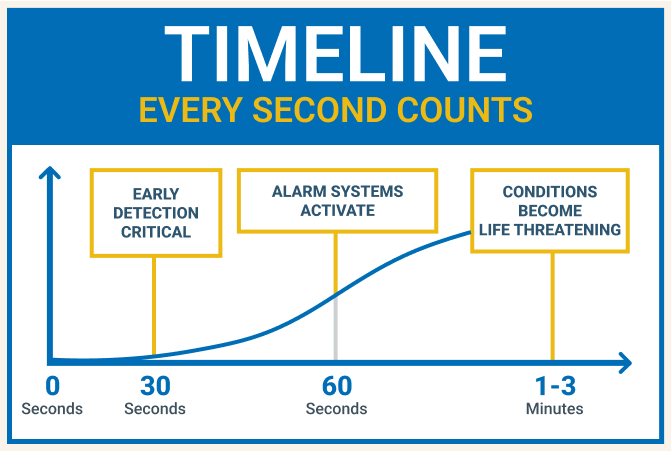 TIMELINE
EVERY SECOND COUNTS

EARLY DETECTION CRITICAL

ALARM SYSTEMS ACTIVATE

CONDITIONS BECOME LIFE THREATENING

0
Seconds

30
Seconds

60
Seconds

1-3
Minutes